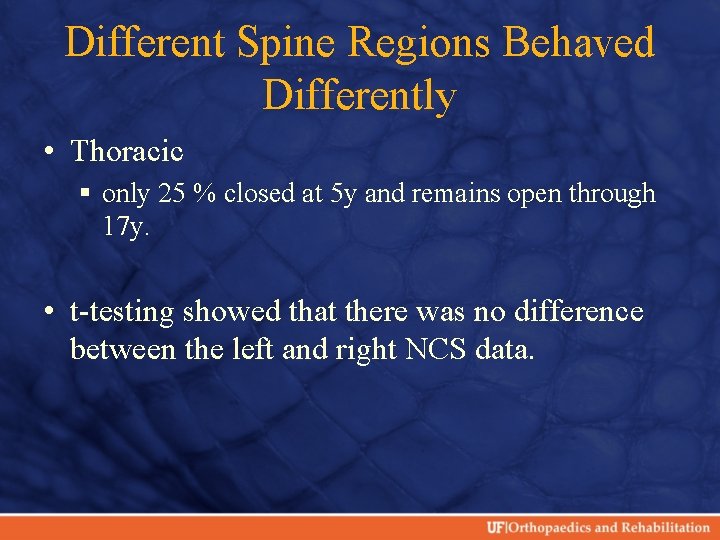 Different Spine Regions Behaved Differently

• Thoracic
  ▪ only 25 % closed at 5y and remains open through 17y.

• t-testing showed that there was no difference between the left and right NCS data.

UF|Orthopaedics and Rehabilitation